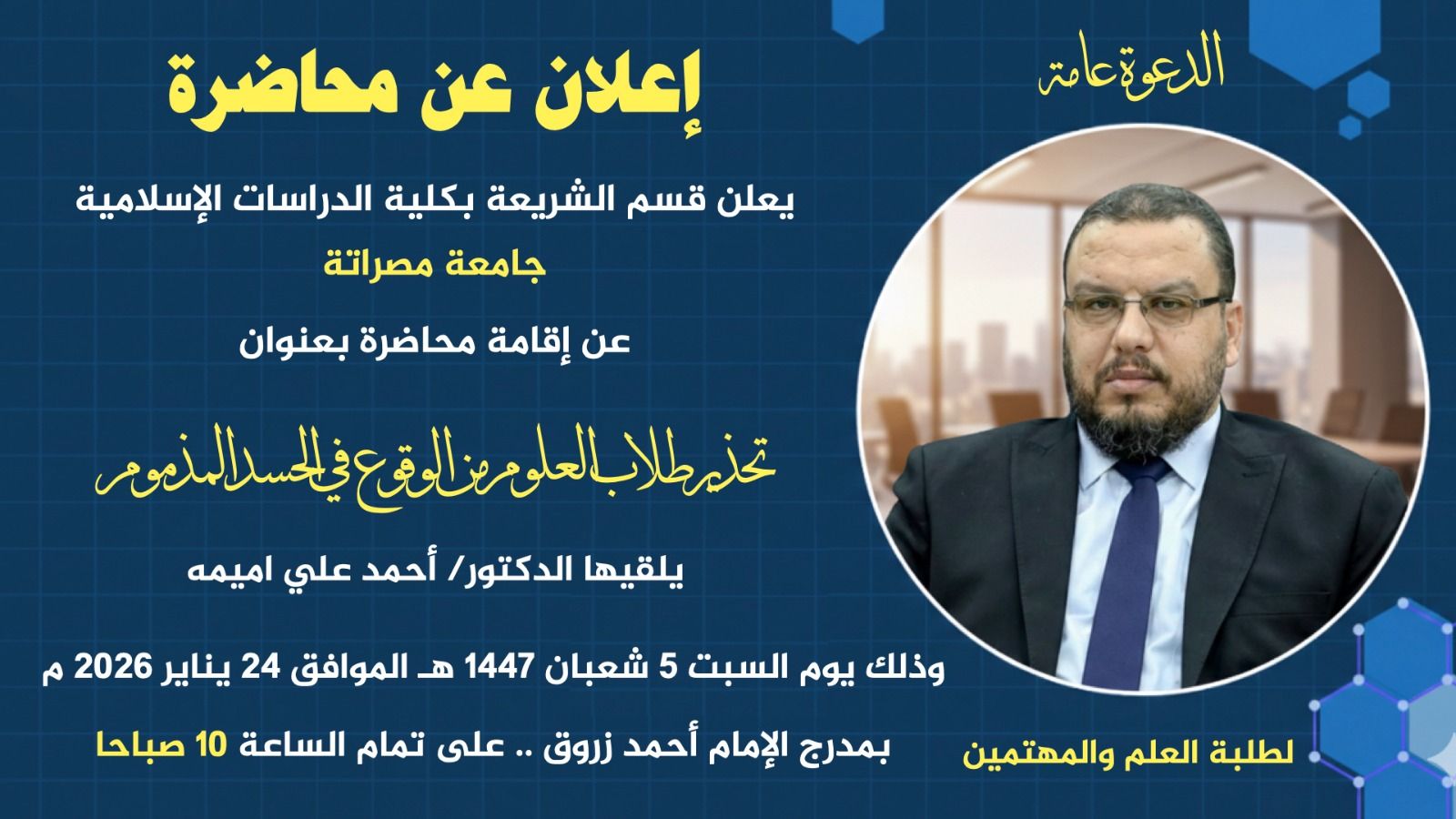 الدعوة عامة

إعلان عن محاضرة

يعلن قسم الشريعة بكلية الدراسات الإسلامية

جامعة مصراتة

عن إقامة محاضرة بعنوان

تحذير طلاب العلوم من الوقوع في الحسد المذموم

يلقيها الدكتور/ أحمد علي اميمه

وذلك يوم السبت 5 شعبان 1447 هـ الموافق 24 يناير 2026 م

بمدرج الإمام أحمد زروق .. على تمام الساعة 10 صباحا

لطلبة العلم والمهتمين